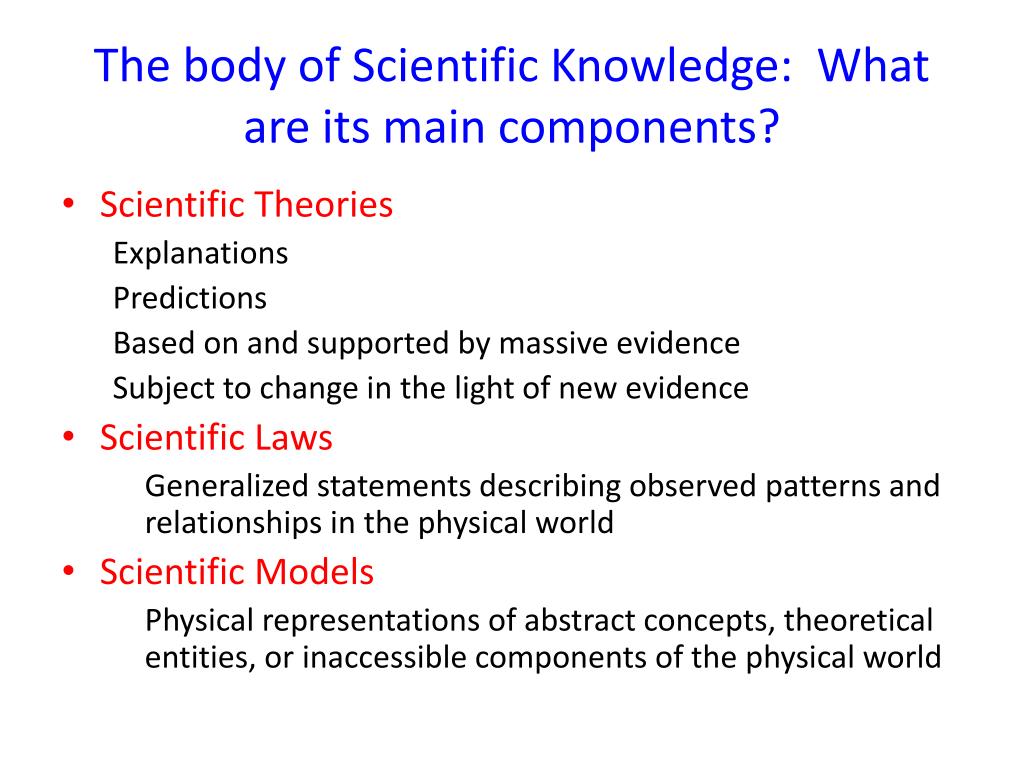 The body of Scientific Knowledge: What are its main components?

• Scientific Theories

Explanations

Predictions

Based on and supported by massive evidence

Subject to change in the light of new evidence

• Scientific Laws

Generalized statements describing observed patterns and relationships in the physical world

• Scientific Models

Physical representations of abstract concepts, theoretical entities, or inaccessible components of the physical world